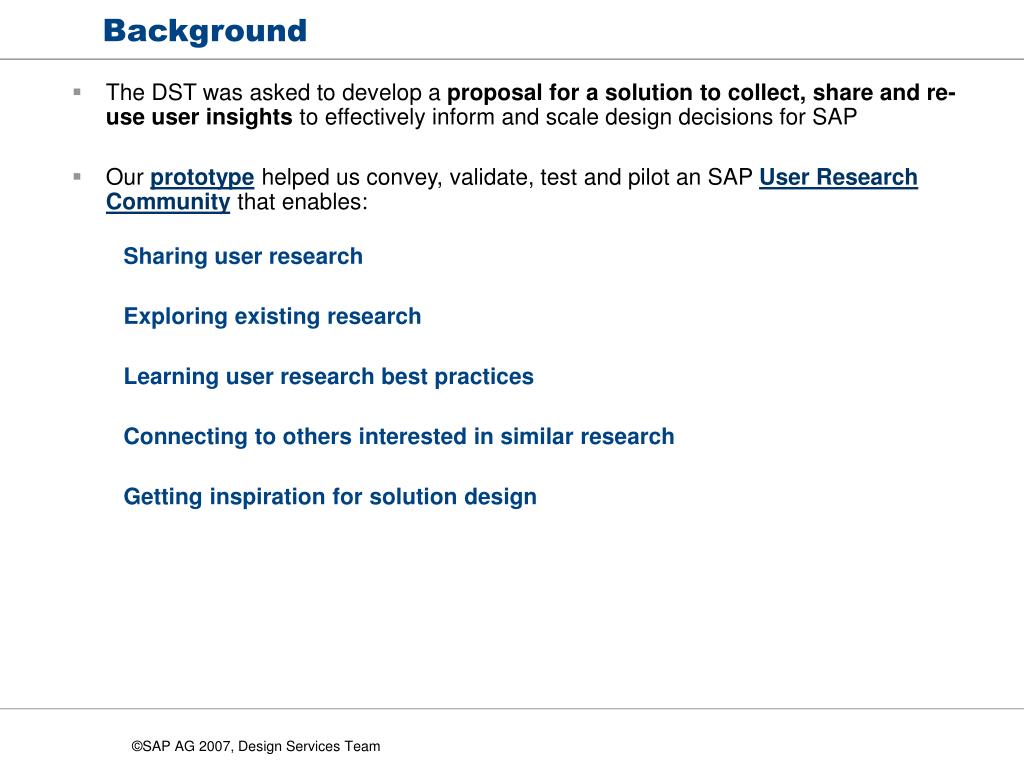 Background

▪ The DST was asked to develop a proposal for a solution to collect, share and re-use user insights to effectively inform and scale design decisions for SAP

▪ Our prototype helped us convey, validate, test and pilot an SAP User Research Community that enables:

Sharing user research

Exploring existing research

Learning user research best practices

Connecting to others interested in similar research

Getting inspiration for solution design

©SAP AG 2007, Design Services Team